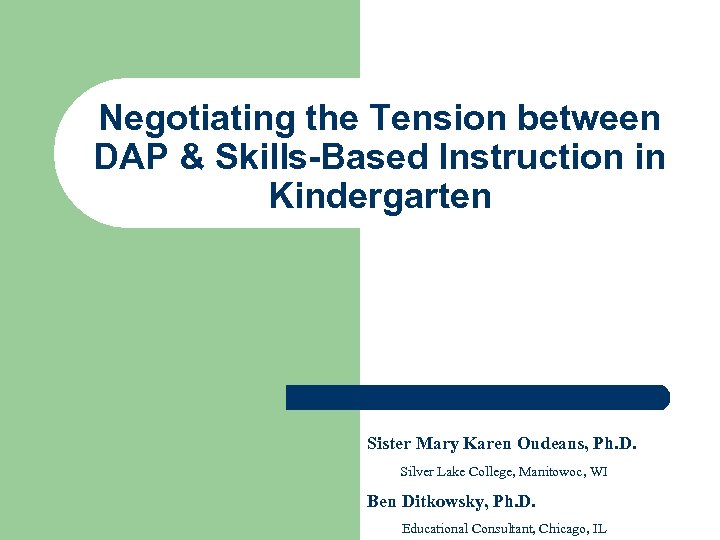 Negotiating the Tension between DAP & Skills-Based Instruction in Kindergarten

Sister Mary Karen Oudeans, Ph.D.

Silver Lake College, Manitowoc, WI

Ben Ditkowsky, Ph.D.

Educational Consultant, Chicago, IL